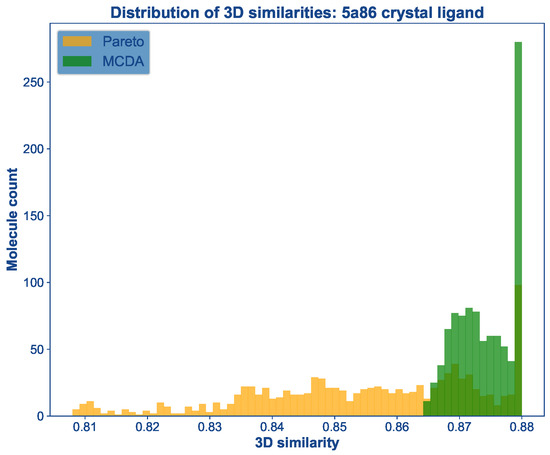 Distribution of 3D similarities: 5a86 crystal ligand

Pareto
MCDA

Molecule count

250
200
150
100
50
0

0.81 0.82 0.83 0.84 0.85 0.86 0.87 0.88

3D similarity